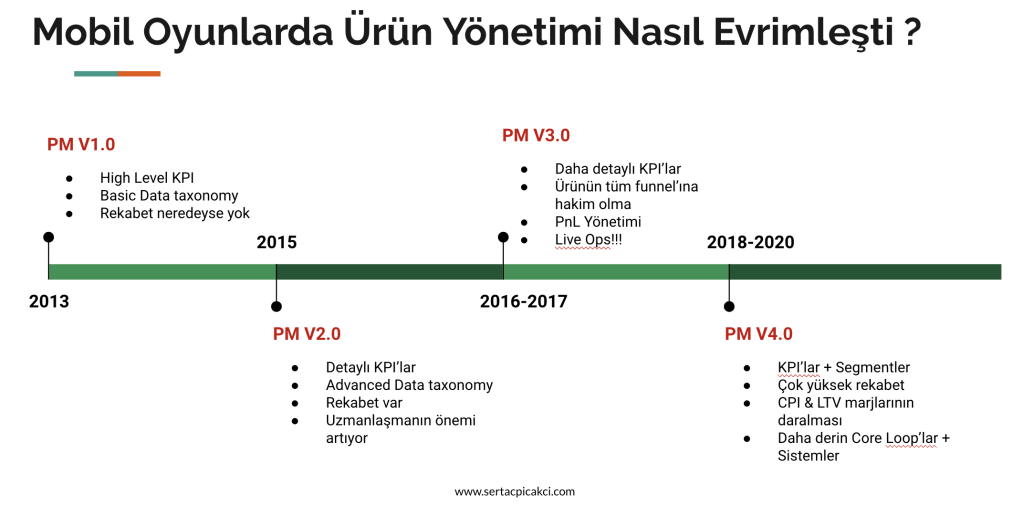 Mobil Oyunlarda Ürün Yönetimi Nasıl Evrimleşti ?

PM V1.0
● High Level KPI
● Basic Data taxonomy
● Rekabet neredeyse yok

2013

2015

PM V2.0
● Detaylı KPI'lar
● Advanced Data taxonomy
● Rekabet var
● Uzmanlaşmanın önemi artıyor

PM V3.0
● Daha detaylı KPI'lar
● Ürünün tüm funnel'ına hakim olma
● PnL Yönetimi
● Live Ops!!!

2016-2017

2018-2020

PM V4.0
● KPI'lar + Segmentler
● Çok yüksek rekabet
● CPI & LTV marjlarının daralması
● Daha derin Core Loop'lar + Sistemler

www.sertacpicakci.com